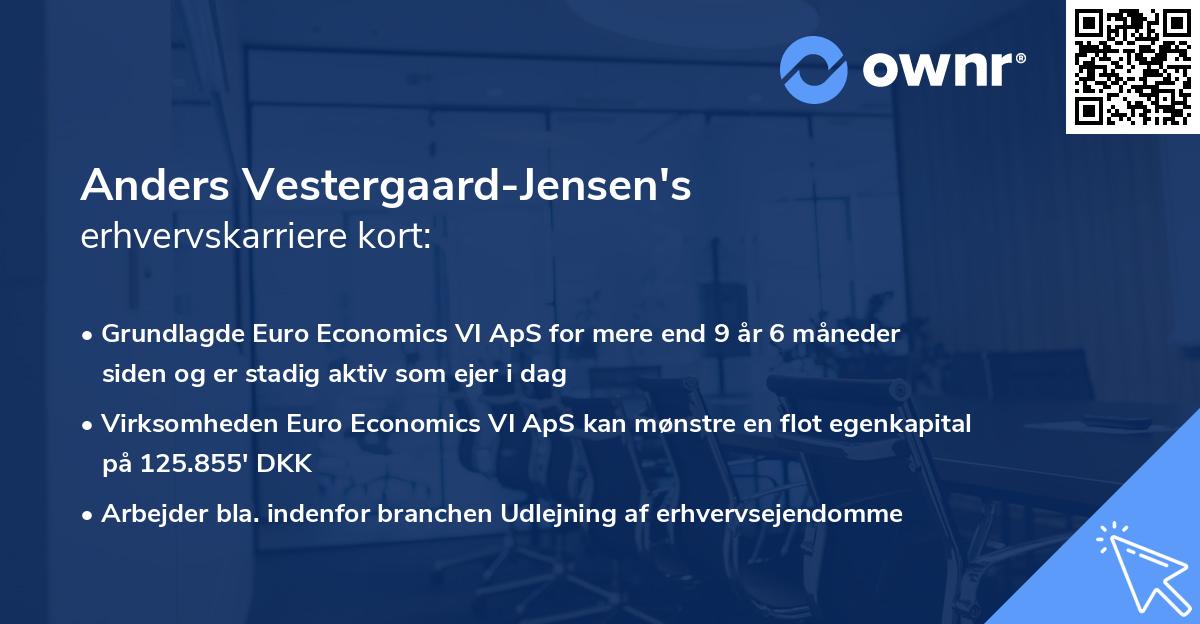 ownr®

Anders Vestergaard-Jensen's
erhvervskarriere kort:

• Grundlagde Euro Economics VI ApS for mere end 9 år 6 måneder siden og er stadig aktiv som ejer i dag

• Virksomheden Euro Economics VI ApS kan mønstre en flot egenkapital på 125.855' DKK

• Arbejder bla. indenfor branchen Udlejning af erhvervsejendomme